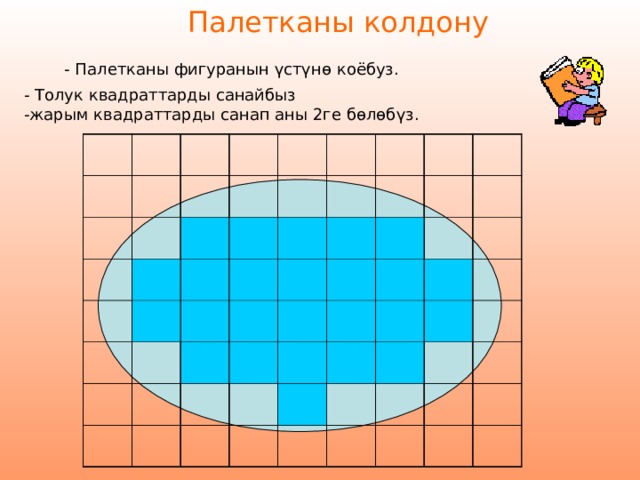 Палетканы колдону

- Палетканы фигуранын үстүнө коёбуз.

- Толук квадраттарды санайбыз
-жарым квадраттарды санап аны 2ге бөлөбүз.